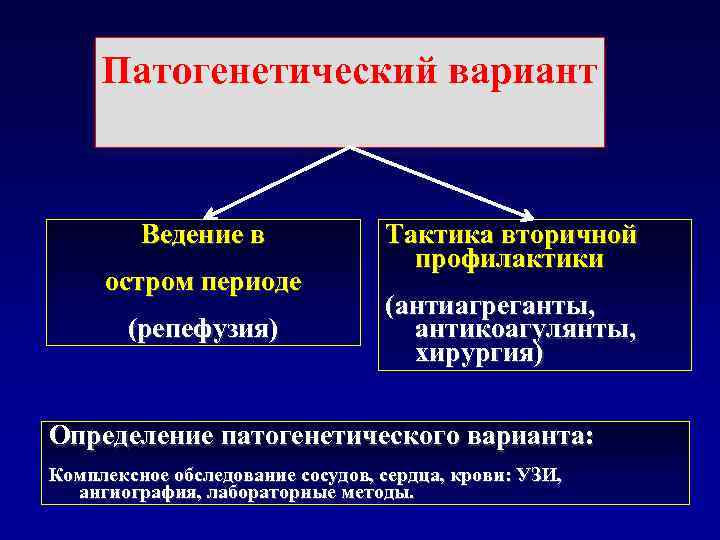 Патогенетический вариант

Ведение в

остром периоде

(репефузия)

Тактика вторичной профилактики

(антиагреганты, антикоагулянты, хирургия)

Определение патогенетического варианта:

Комплексное обследование сосудов, сердца, крови: УЗИ, ангиография, лабораторные методы.